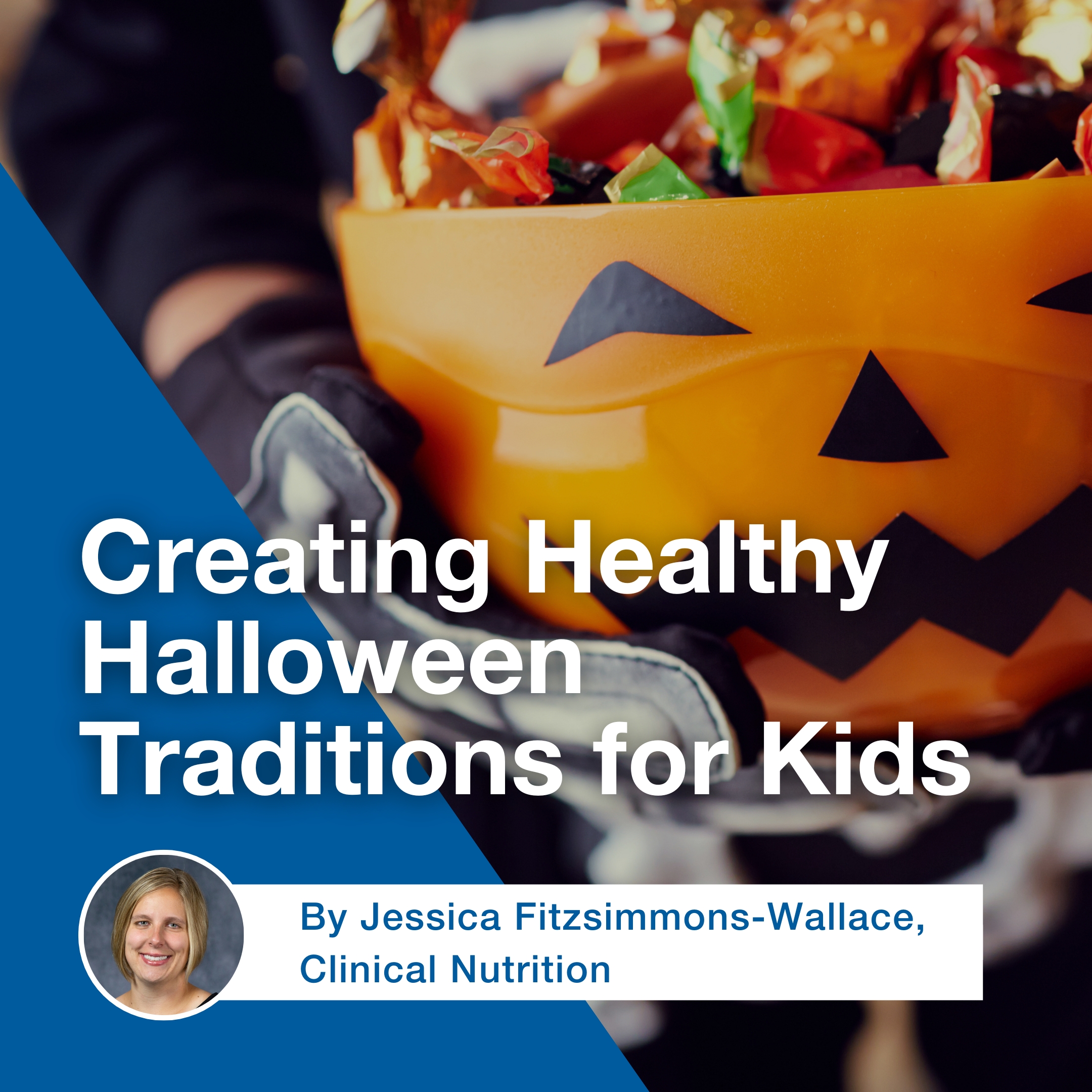 Creating Healthy Halloween Traditions for Kids

By Jessica Fitzsimmons-Wallace, Clinical Nutrition